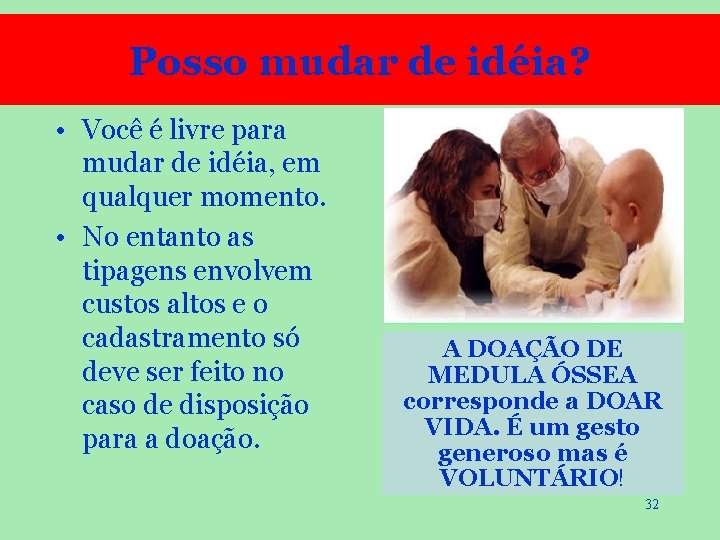 Posso mudar de idéia?

• Você é livre para mudar de idéia, em qualquer momento.

• No entanto as tipagens envolvem custos altos e o cadastramento só deve ser feito no caso de disposição para a doação.

A DOAÇÃO DE MEDULA ÓSSEA corresponde a DOAR VIDA. É um gesto generoso mas é VOLUNTÁRIO!

32